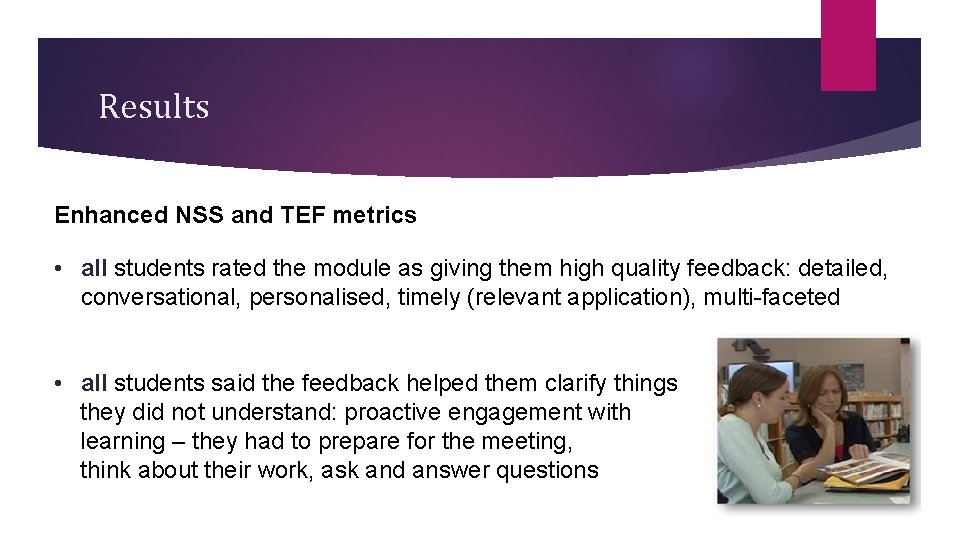 Results

Enhanced NSS and TEF metrics

• all students rated the module as giving them high quality feedback: detailed, conversational, personalised, timely (relevant application), multi-faceted

• all students said the feedback helped them clarify things they did not understand: proactive engagement with learning – they had to prepare for the meeting, think about their work, ask and answer questions